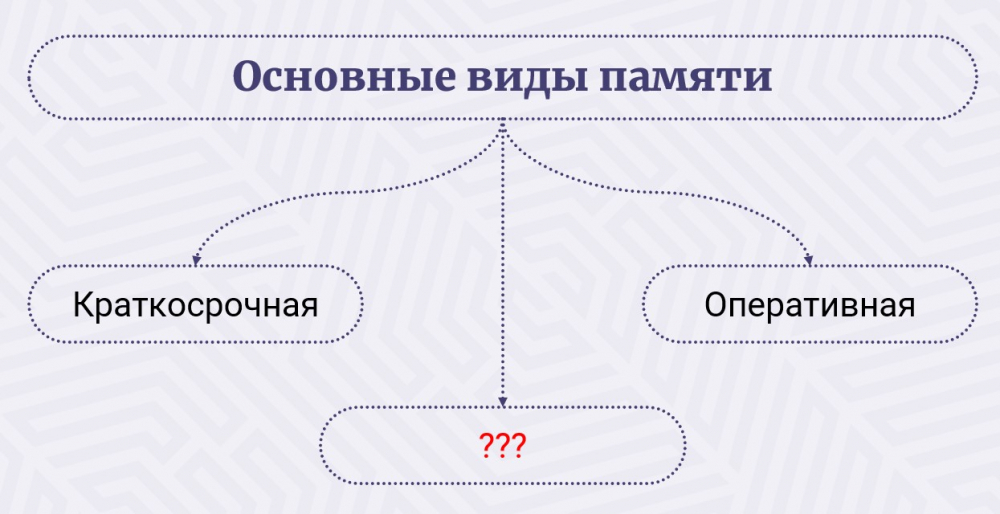 Основные виды памяти

Краткосрочная

Оперативная

???